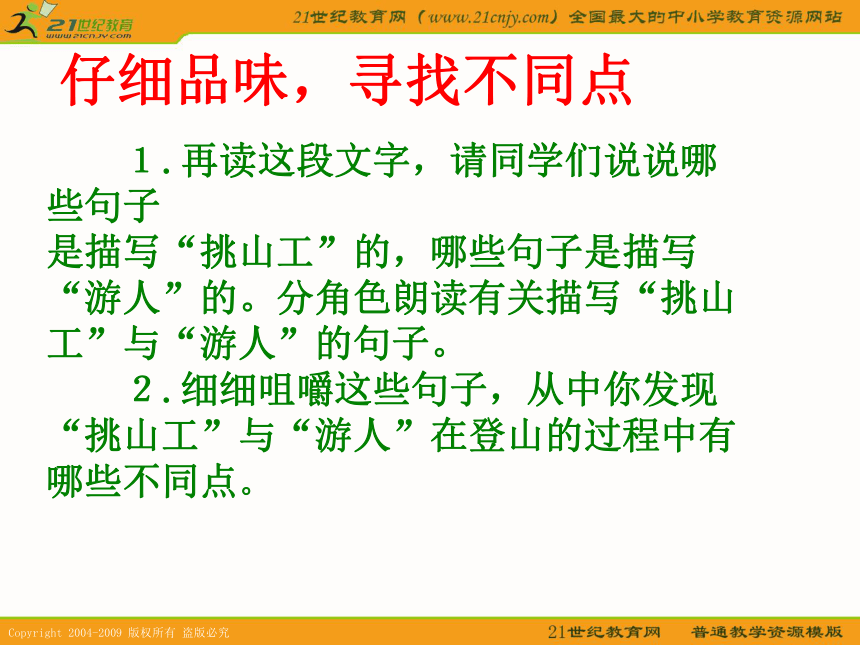 21世纪教育
www.21cnjy.com

21世纪教育网（www.21cnjy.com）全国最大的中小学教育资源网站

仔细品味，寻找不同点

1.再读这段文字，请同学们说说哪些句子是描写“挑山工”的，哪些句子是描写“游人”的。分角色朗读有关描写“挑山工”与“游人”的句子。

2.细细咀嚼这些句子，从中你发现“挑山工”与“游人”在登山的过程中有哪些不同点。

Copyright 2004-2009 版权所有 盗版必究

21世纪教育网　普通教学资源模版